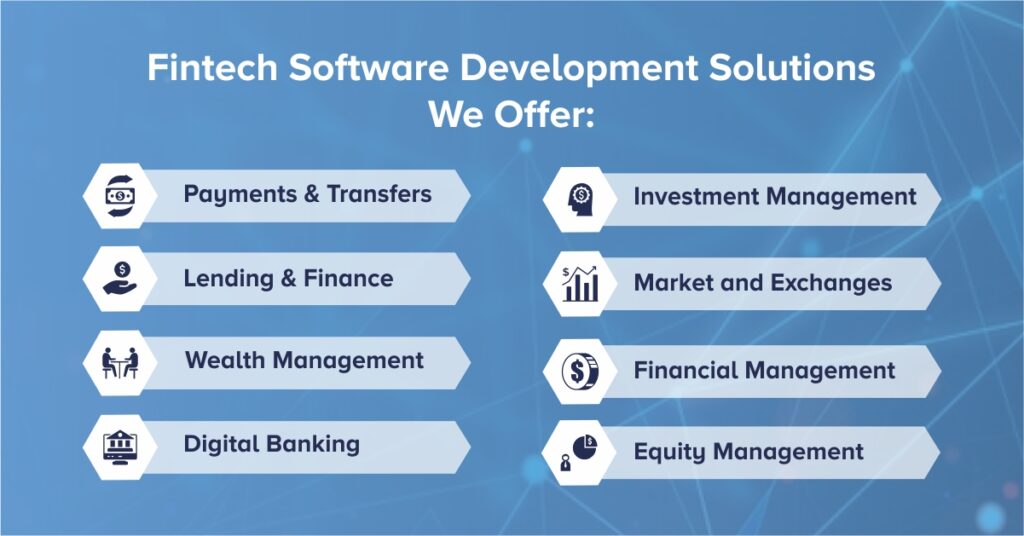 Fintech Software Development Solutions We Offer:

Payments & Transfers

Lending & Finance

Wealth Management

Digital Banking

Investment Management

Market and Exchanges

Financial Management

Equity Management